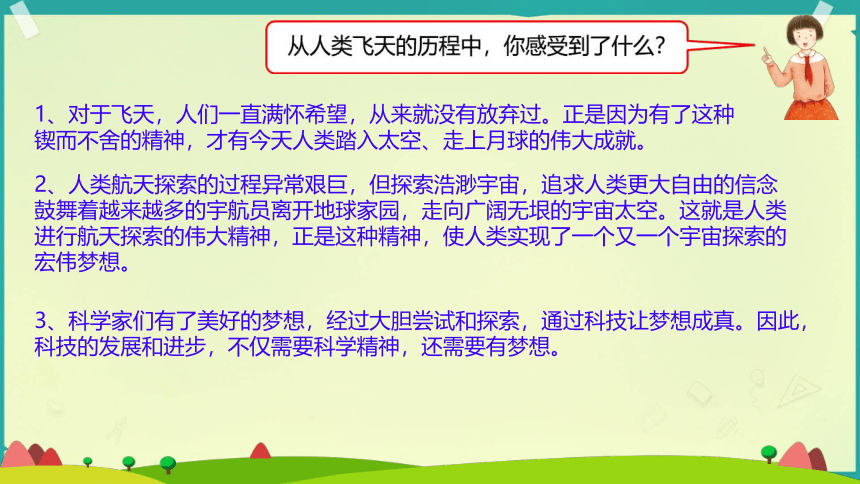 从人类飞天的历程中，你感受到了什么？

1、对于飞天，人们一直满怀希望，从来就没有放弃过。正是因为有了这种锲而不舍的精神，才有今天人类踏入太空、走上月球的伟大成就。

2、人类航天探索的过程异常艰巨，但探索浩渺宇宙，追求人类更大自由的信念鼓舞着越来越多的宇航员离开地球家园，走向广阔无垠的宇宙太空。这就是人类进行航天探索的伟大精神，正是这种精神，使人类实现了一个又一个宇宙探索的宏伟梦想。

3、科学家们有了美好的梦想，经过大胆尝试和探索，通过科技让梦想成真。因此，科技的发展和进步，不仅需要科学精神，还需要有梦想。